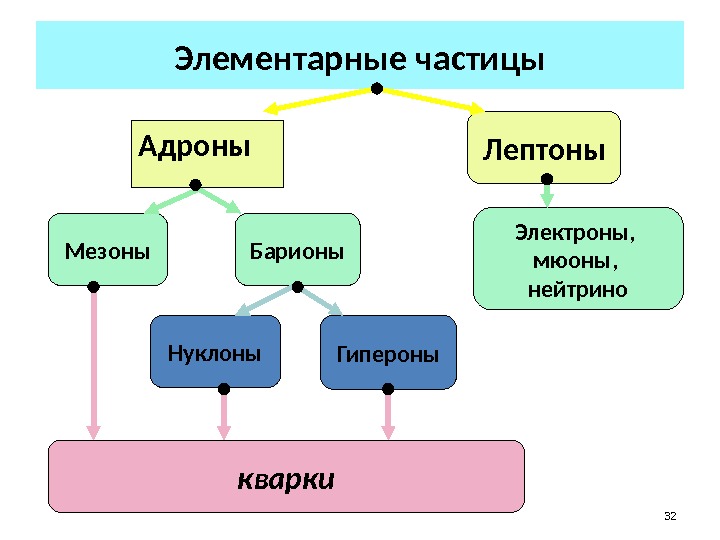 Элементарные частицы

Адроны

Лептоны

Мезоны

Барионы

Электроны, мюоны, нейтрино

Нуклоны

Гипероны

кварки

32